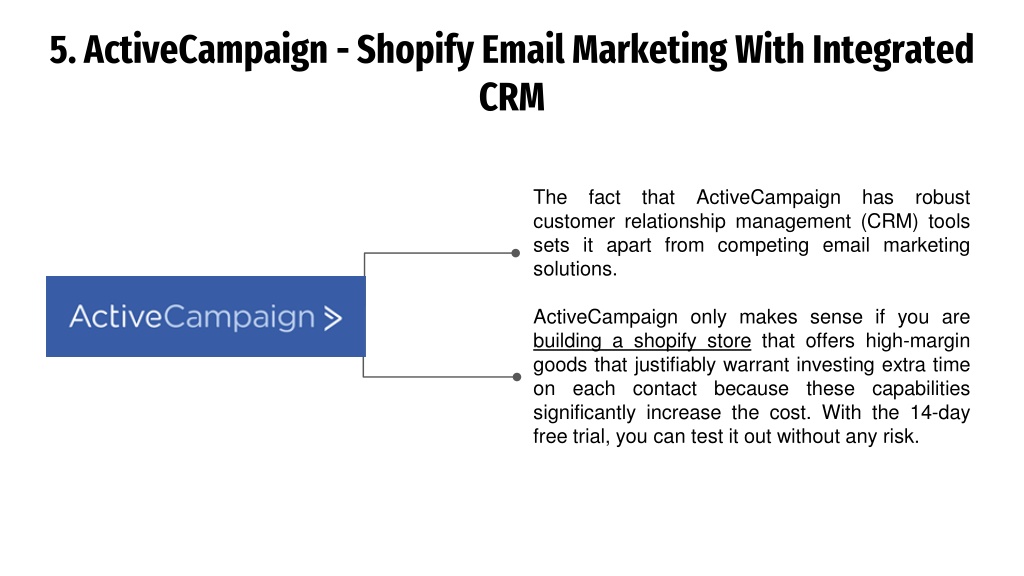 5. ActiveCampaign - Shopify Email Marketing With Integrated CRM

ActiveCampaign >

The fact that ActiveCampaign has robust customer relationship management (CRM) tools sets it apart from competing email marketing solutions.

ActiveCampaign only makes sense if you are building a shopify store that offers high-margin goods that justifiably warrant investing extra time on each contact because these capabilities significantly increase the cost. With the 14-day free trial, you can test it out without any risk.